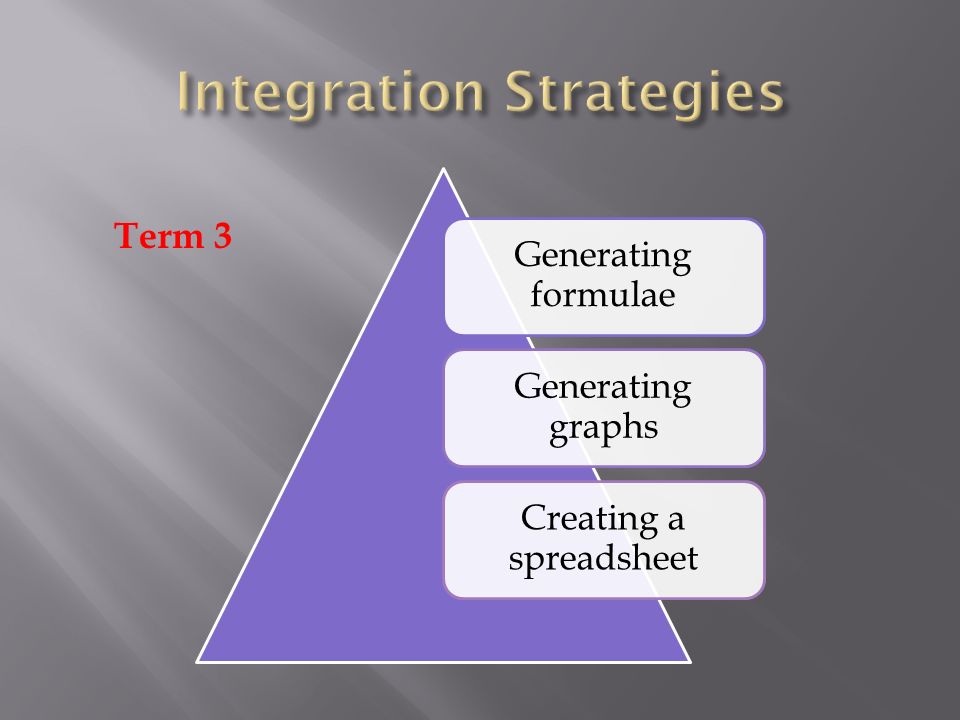 Integration Strategies

Term 3

Generating formulae

Generating graphs

Creating a spreadsheet